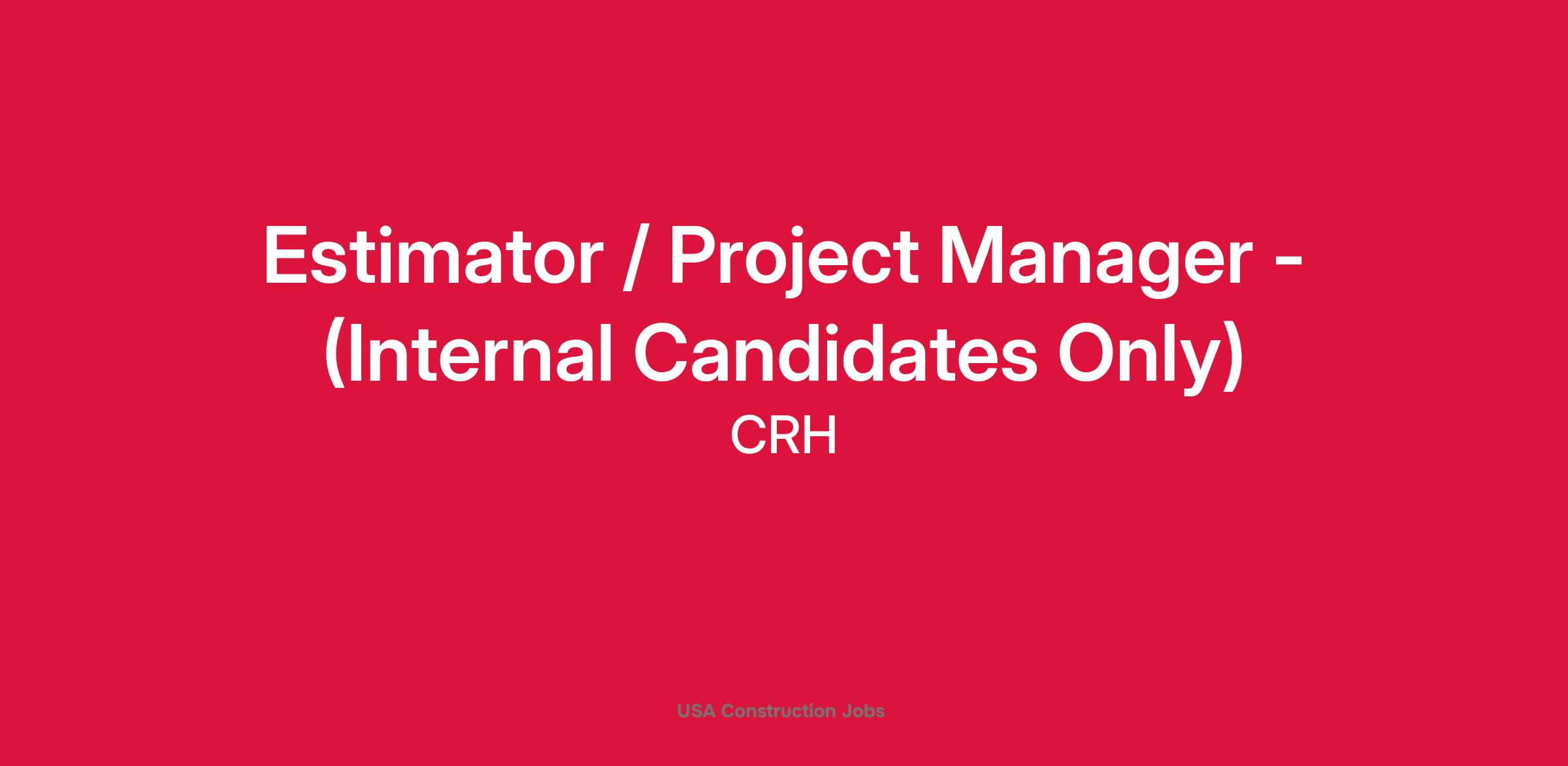 Estimator / Project Manager - (Internal Candidates Only)

CRH

USA Construction Jobs